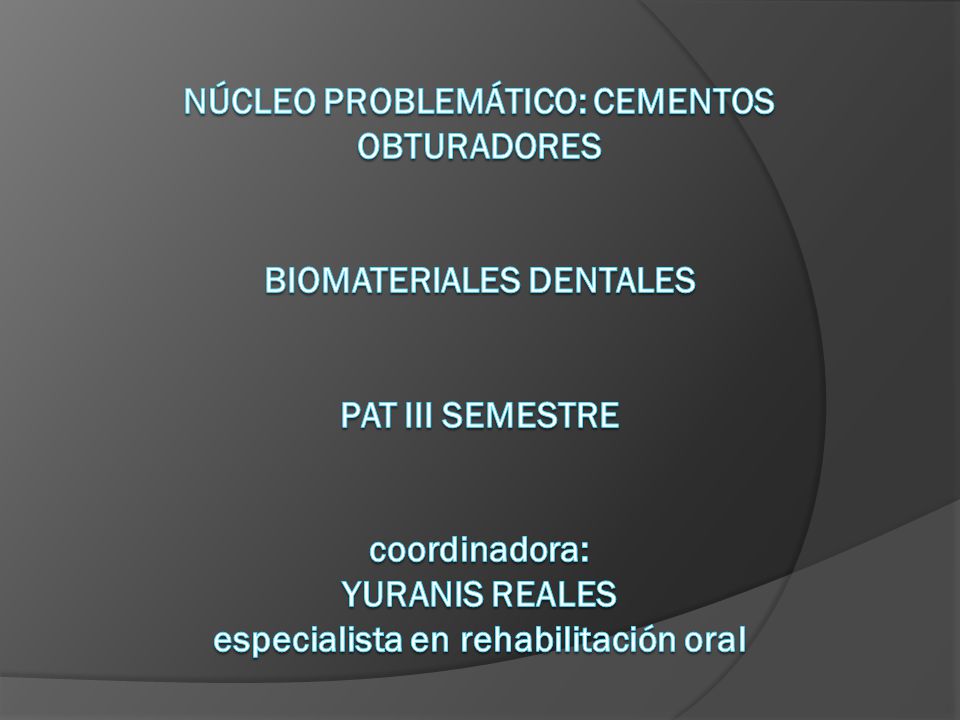 NÚCLEO PROBLEMÁTICO: CEMENTOS OBTURADORES

BIOMATERIALES DENTALES

PAT III SEMESTRE

coordinadora:
YURANIS REALES
especialista en rehabilitación oral